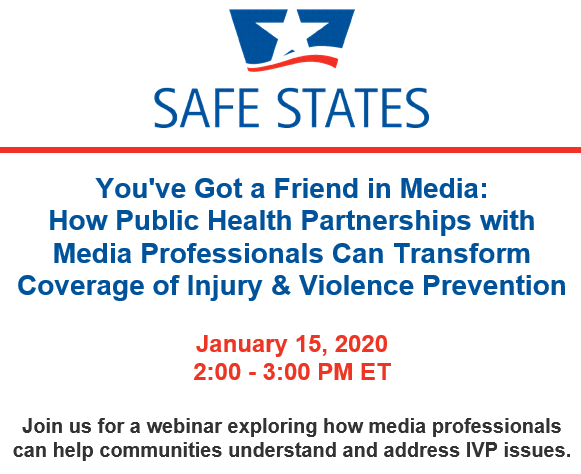 SAFE STATES

You've Got a Friend in Media: How Public Health Partnerships with Media Professionals Can Transform Coverage of Injury & Violence Prevention

January 15, 2020
2:00 - 3:00 PM ET

Join us for a webinar exploring how media professionals can help communities understand and address IVP issues.